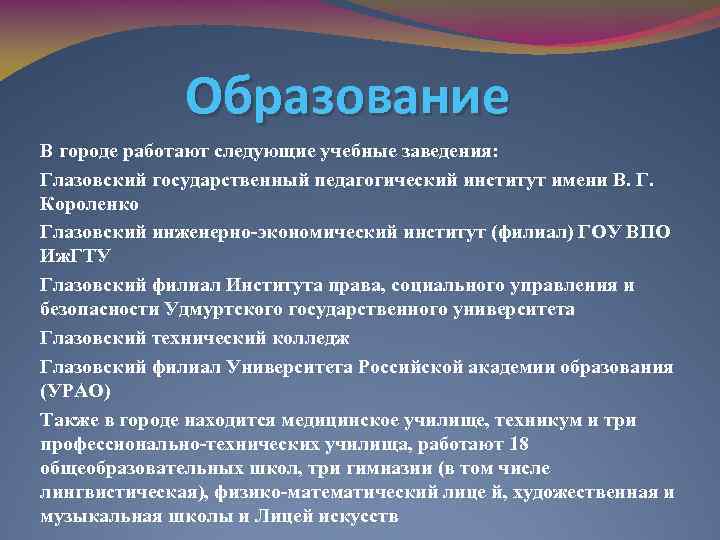 Образование

В городе работают следующие учебные заведения:

Глазовский государственный педагогический институт имени В. Г. Короленко

Глазовский инженерно-экономический институт (филиал) ГОУ ВПО ИжГТУ

Глазовский филиал Института права, социального управления и безопасности Удмуртского государственного университета

Глазовский технический колледж

Глазовский филиал Университета Российской академии образования (УРАО)

Также в городе находится медицинское училище, техникум и три профессионально-технических училища, работают 18 общеобразовательных школ, три гимназии (в том числе лингвистическая), физико-математический лице й, художественная и музыкальная школы и Лицей искусств